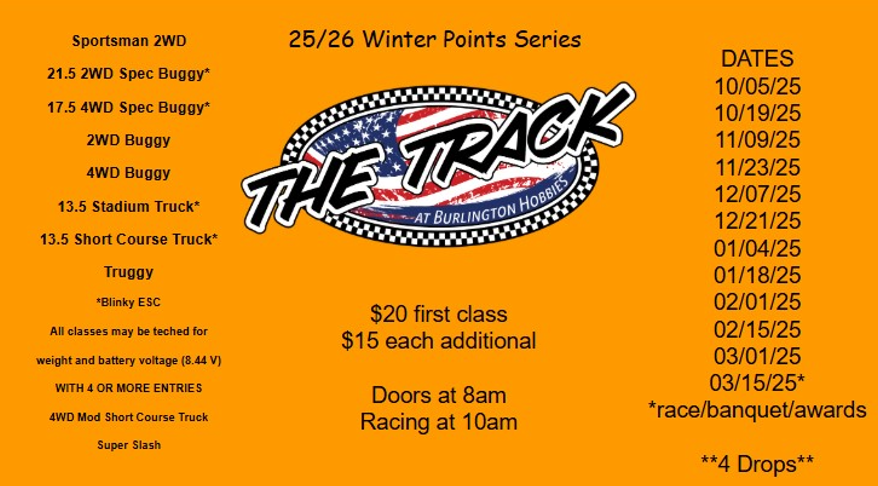 Sportsman 2WD
21.5 2WD Spec Buggy*
17.5 4WD Spec Buggy*
2WD Buggy
4WD Buggy
13.5 Stadium Truck*
13.5 Short Course Truck*
Truggy
*Blinky ESC
All classes may be teched for weight and battery voltage (8.44 V)
WITH 4 OR MORE ENTRIES
4WD Mod Short Course Truck
Super Slash

25/26 Winter Points Series

THE TRACK
AT BURLINGTON HOBBIES

$20 first class
$15 each additional

Doors at 8am
Racing at 10am

DATES
10/05/25
10/19/25
11/09/25
11/23/25
12/07/25
12/21/25
01/04/25
01/18/25
02/01/25
02/15/25
03/01/25
03/15/25*
*race/banquet/awards

**4 Drops**